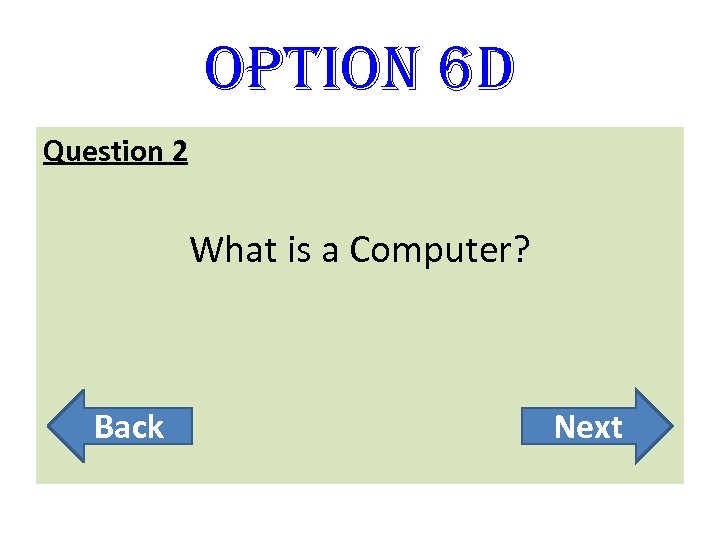 OPTION 6D

Question 2

What is a Computer?

Back

Next